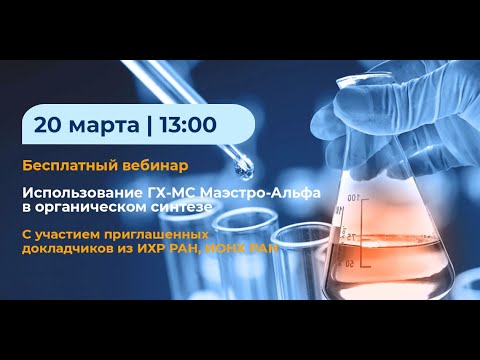 20 марта | 13:00

Бесплатный вебинар

Использование ГХ-МС Маэстро-Альфа в органическом синтезе

С участием приглашенных докладчиков из ИХР РАН, ИОНХ РАН

100
75
50